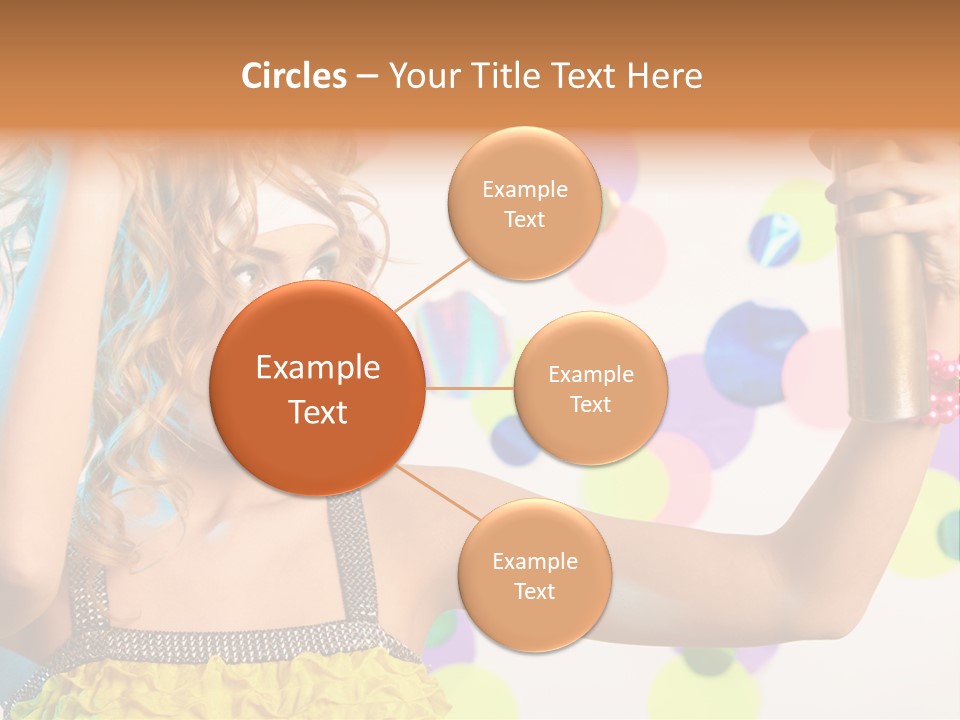 Circles – Your Title Text Here

Example Text

Example Text

Example Text

Example Text